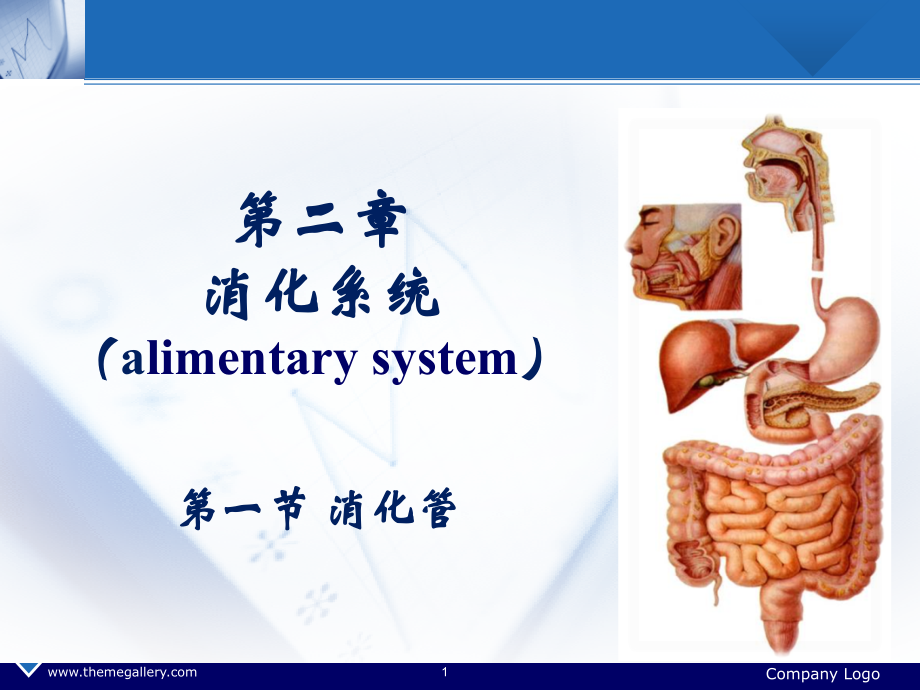 第二章
消化系统
（alimentary system）

第一节 消化管

www.themegallery.com
1
Company Logo